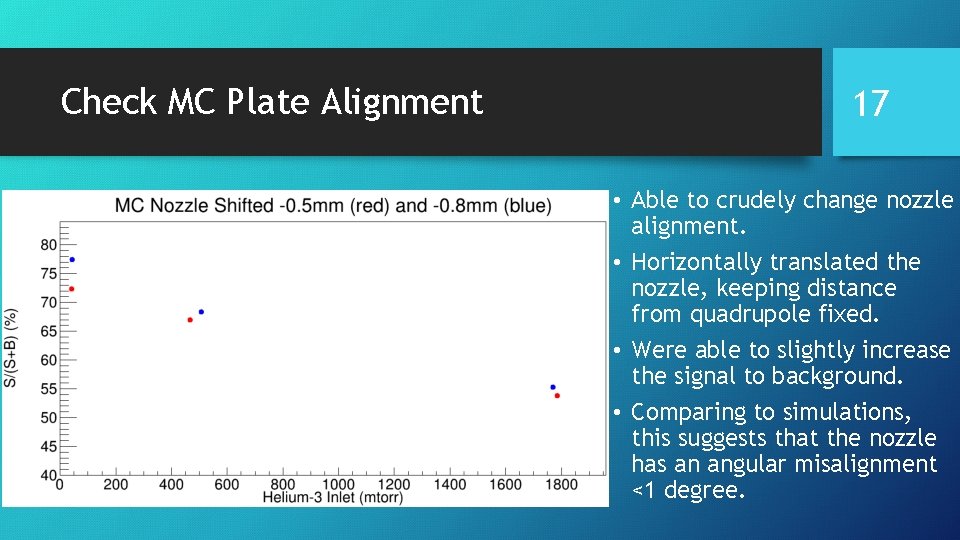 Check MC Plate Alignment

17

MC Nozzle Shifted -0.5mm (red) and -0.8mm (blue)

S/(S+B) (%)

80
75
70
65
60
55
50
45
40

0 200 400 600 800 1000 1200 1400 1600 1800

Helium-3 Inlet (mtorr)

• Able to crudely change nozzle alignment.

• Horizontally translated the nozzle, keeping distance from quadrupole fixed.

• Were able to slightly increase the signal to background.

• Comparing to simulations, this suggests that the nozzle has an angular misalignment <1 degree.